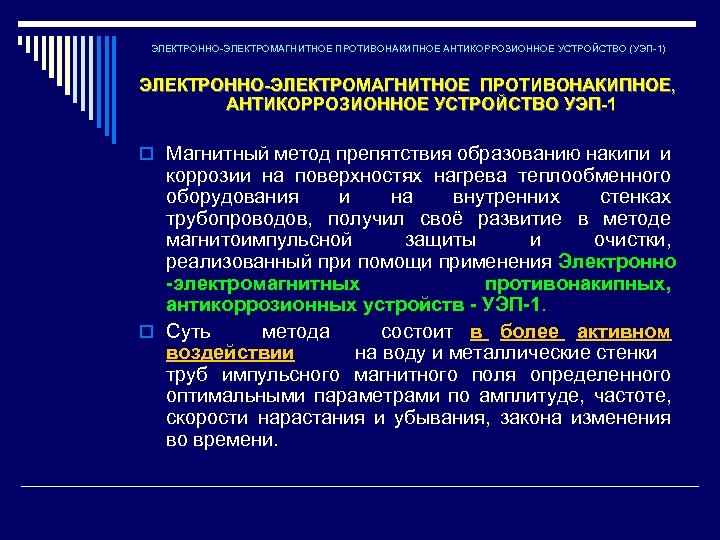 ЭЛЕКТРОННО-ЭЛЕКТРОМАГНИТНОЕ ПРОТИВОНАКИПНОЕ АНТИКОРРОЗИОННОЕ УСТРОЙСТВО (УЭП-1)

ЭЛЕКТРОННО-ЭЛЕКТРОМАГНИТНОЕ ПРОТИВОНАКИПНОЕ, АНТИКОРРОЗИОННОЕ УСТРОЙСТВО УЭП-1

Магнитный метод препятствия образованию накипи и коррозии на поверхностях нагрева теплообменного оборудования и на внутренних стенках трубопроводов, получил своё развитие в методе магнитоимпульсной защиты и очистки, реализованный при помощи применения Электронно -электромагнитных противонакипных, антикоррозионных устройств - УЭП-1.

Суть метода состоит в более активном воздействии на воду и металлические стенки труб импульсного магнитного поля определенного оптимальными параметрами по амплитуде, частоте, скорости нарастания и убывания, закона изменения во времени.